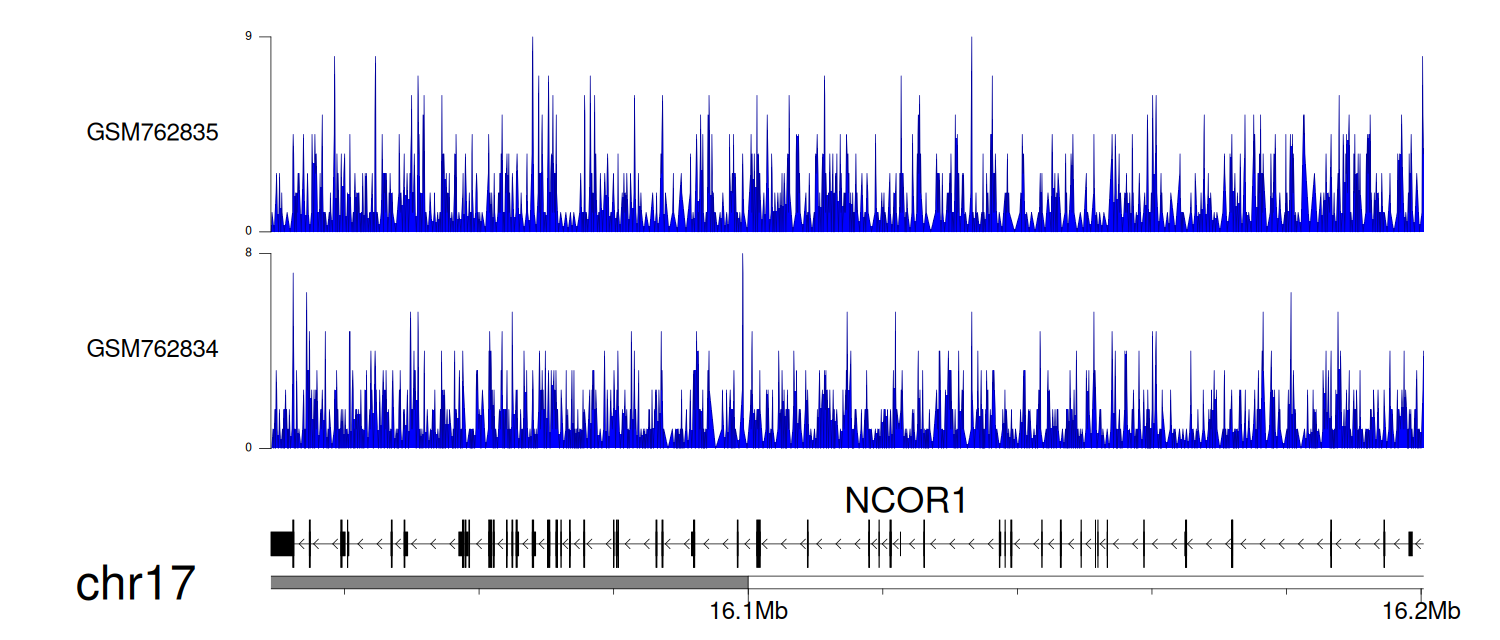 9
GSM762835
0
8
GSM762834
0
NCOR1
chr17
16.1Mb
16.2Mb